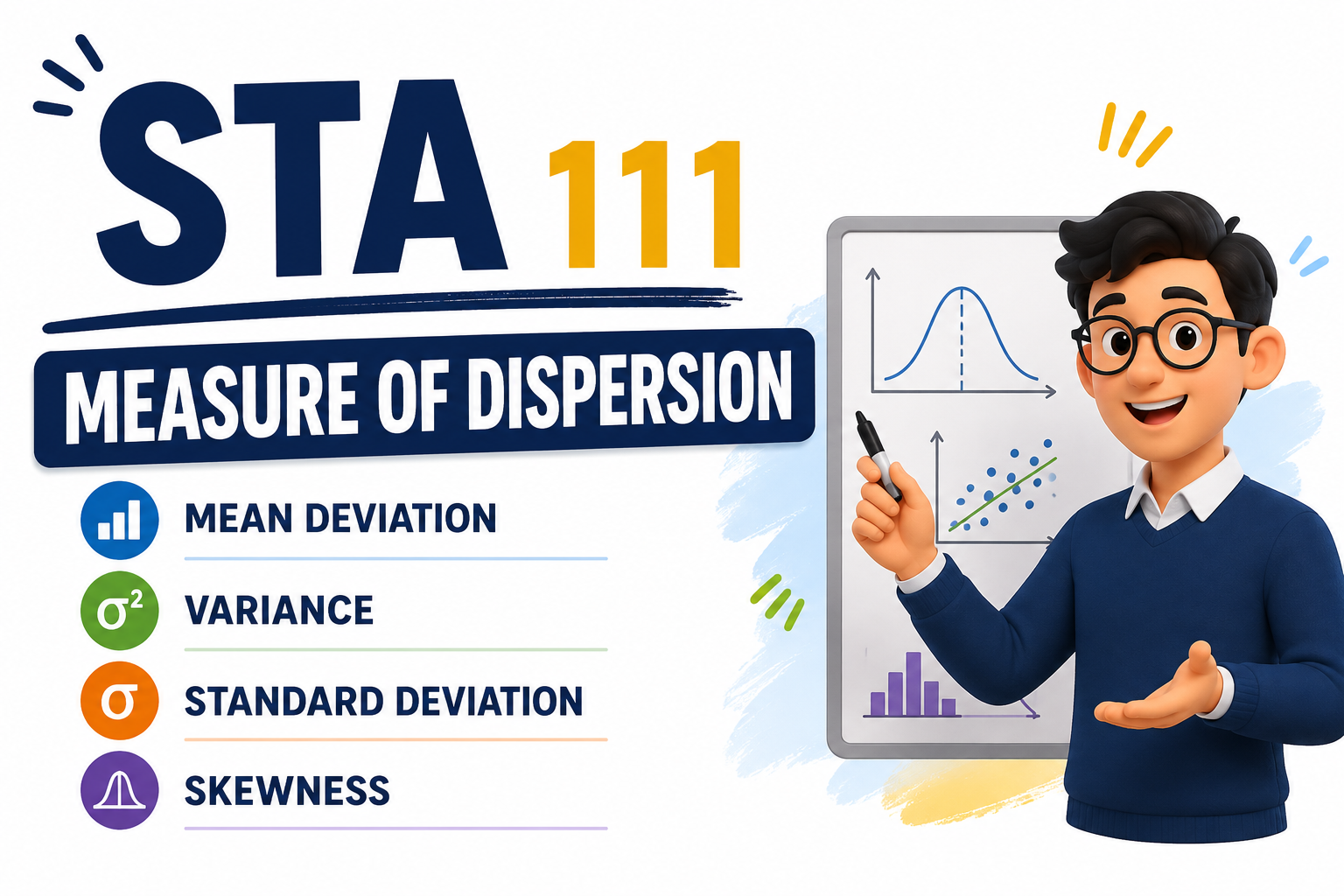 STA 111

MEASURE OF DISPERSION

MEAN DEVIATION

$\sigma^2$ VARIANCE

$\sigma$ STANDARD DEVIATION

SKEWNESS